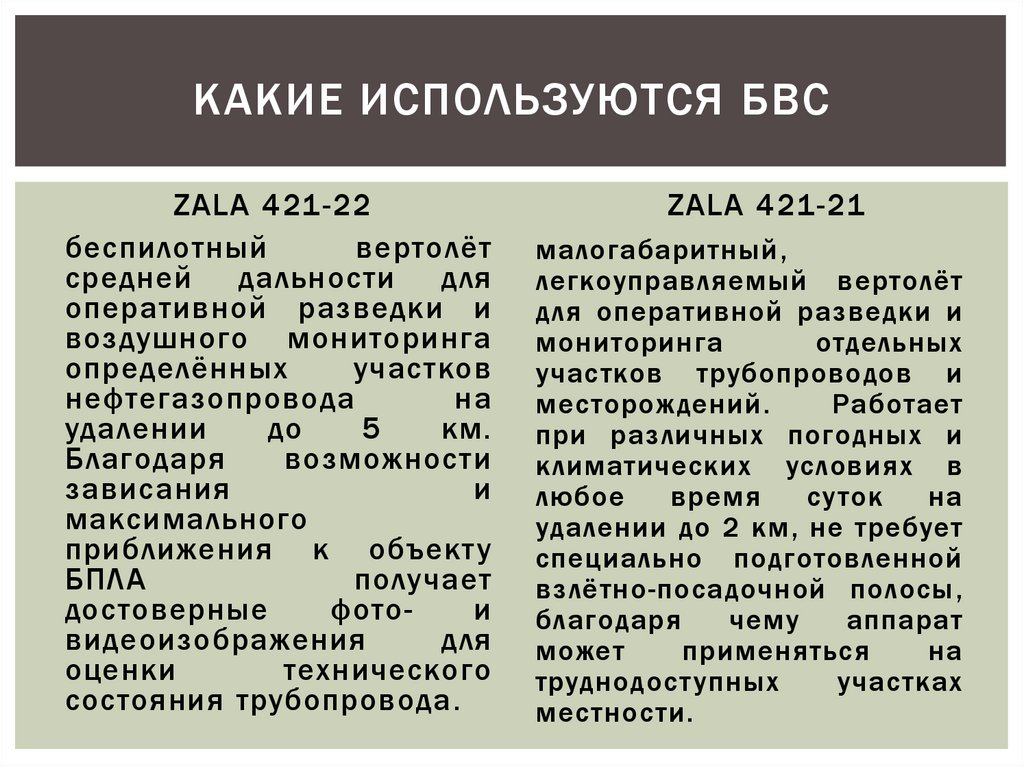 КАКИЕ ИСПОЛЬЗУЮТСЯ БВС

ZALA 421-22

беспилотный вертолёт средней дальности для оперативной разведки и воздушного мониторинга определённых участков нефтегазопровода на удалении до 5 км. Благодаря возможности зависания и максимального приближения к объекту БПЛА получает достоверные фото- и видеоизображения для оценки технического состояния трубопровода.

ZALA 421-21

малогабаритный, легкоуправляемый вертолёт для оперативной разведки и мониторинга отдельных участков трубопроводов и месторождений. Работает при различных погодных и климатических условиях в любое время суток на удалении до 2 км, не требует специально подготовленной взлётно-посадочной полосы, благодаря чему аппарат может применяться на труднодоступных участках местности.